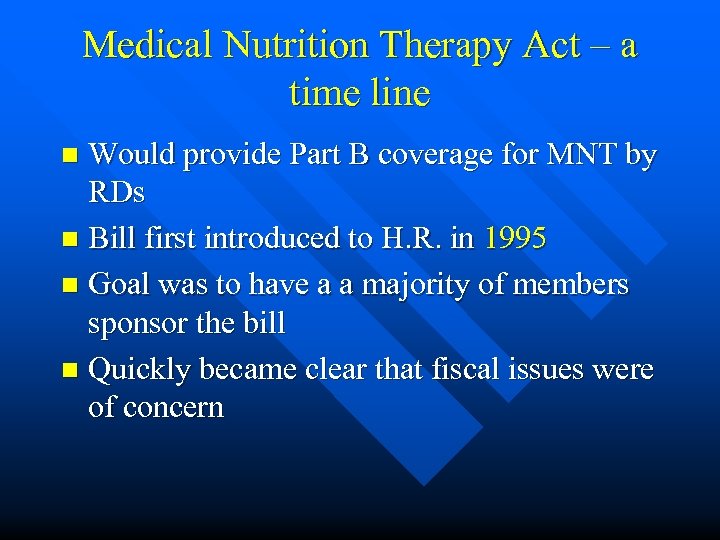 Medical Nutrition Therapy Act – a time line

- Would provide Part B coverage for MNT by RDs
- Bill first introduced to H.R. in 1995
- Goal was to have a a majority of members sponsor the bill
- Quickly became clear that fiscal issues were of concern